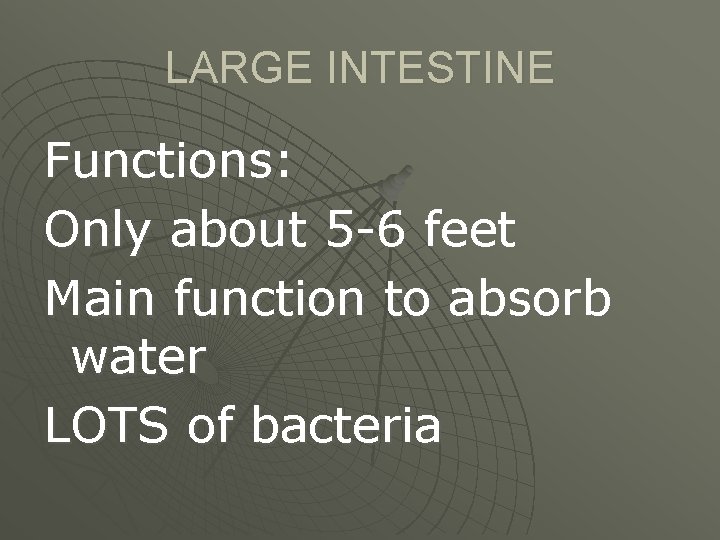 LARGE INTESTINE

Functions:

Only about 5-6 feet

Main function to absorb water

LOTS of bacteria